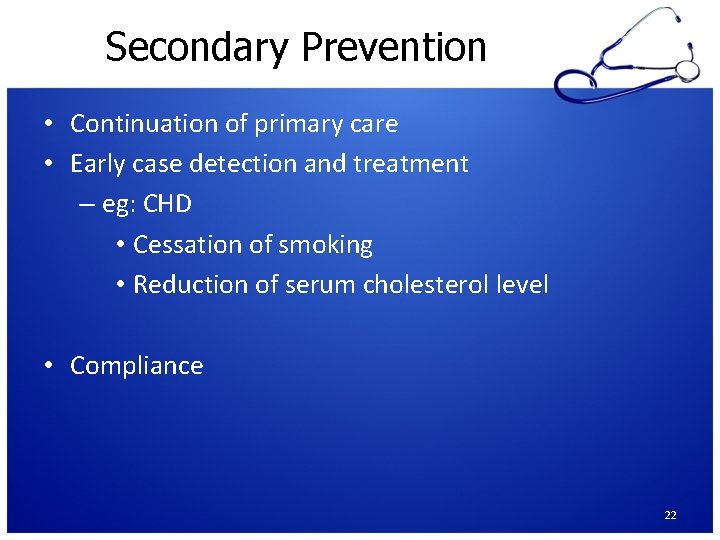 Secondary Prevention

• Continuation of primary care
• Early case detection and treatment
– eg: CHD
• Cessation of smoking
• Reduction of serum cholesterol level

• Compliance

22